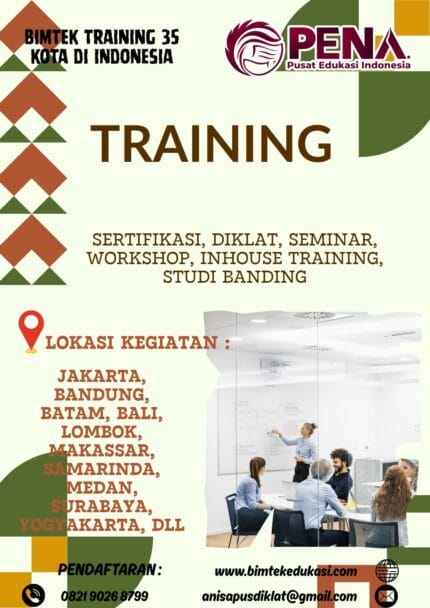 BIMTEK TRAINING 35 KOTA DI INDONESIA

PENA. Pusat Edukasi Indonesia

TRAINING

SERTIFIKASI, DIKLAT, SEMINAR, WORKSHOP, INHOUSE TRAINING, STUDI BANDING

LOKASI KEGIATAN :

JAKARTA, BANDUNG, BATAM, BALI, LOMBOK, MAKASSAR, SAMARINDA, MEDAN, SURABAYA, YOGYAKARTA, DLL

PENDAFTARAN :

0821 9026 8799

www.bimtekedukasi.com

anisapusdiklat@gmail.com